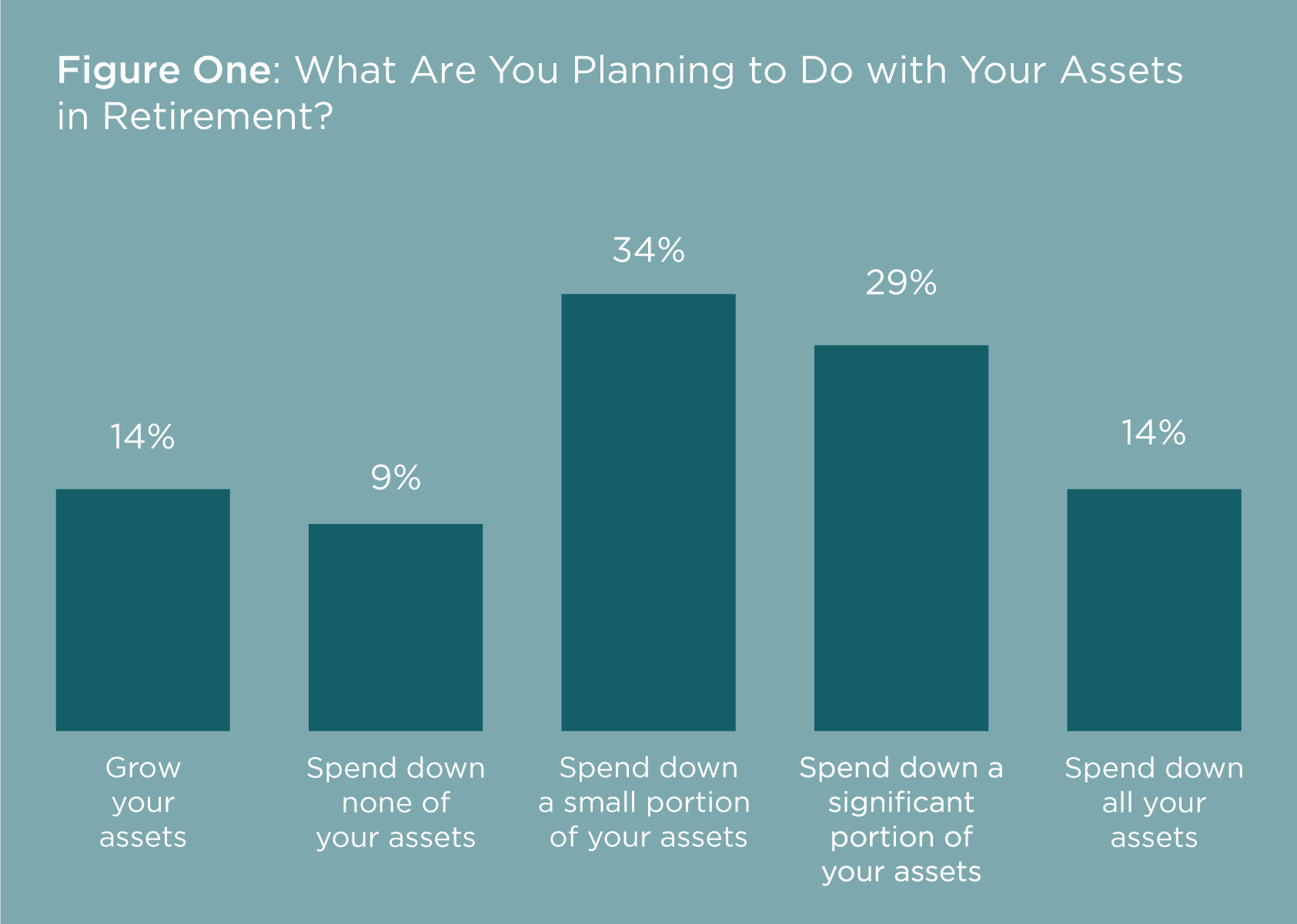 Figure One: What Are You Planning to Do with Your Assets in Retirement?

14%
9%
34%
29%
14%

Grow your assets
Spend down none of your assets
Spend down a small portion of your assets
Spend down a significant portion of your assets
Spend down all your assets